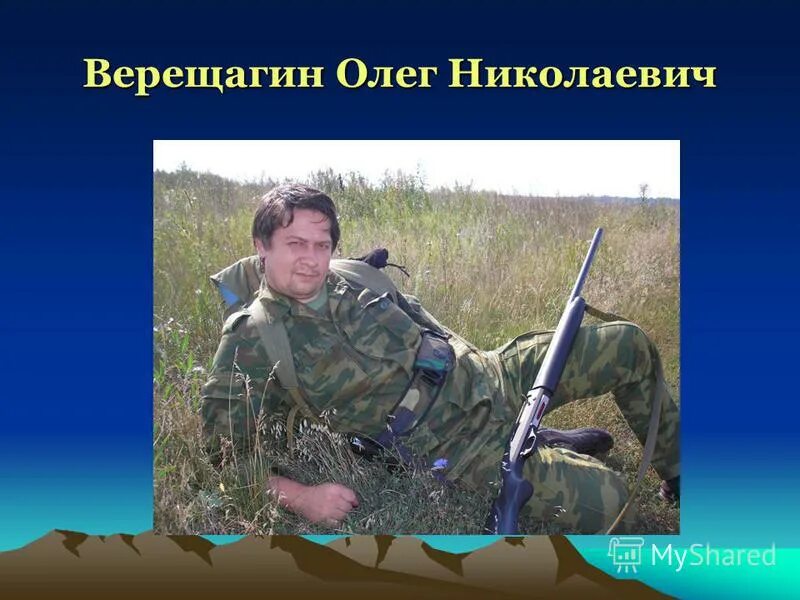 Верещагин Олег Николаевич

MyShared